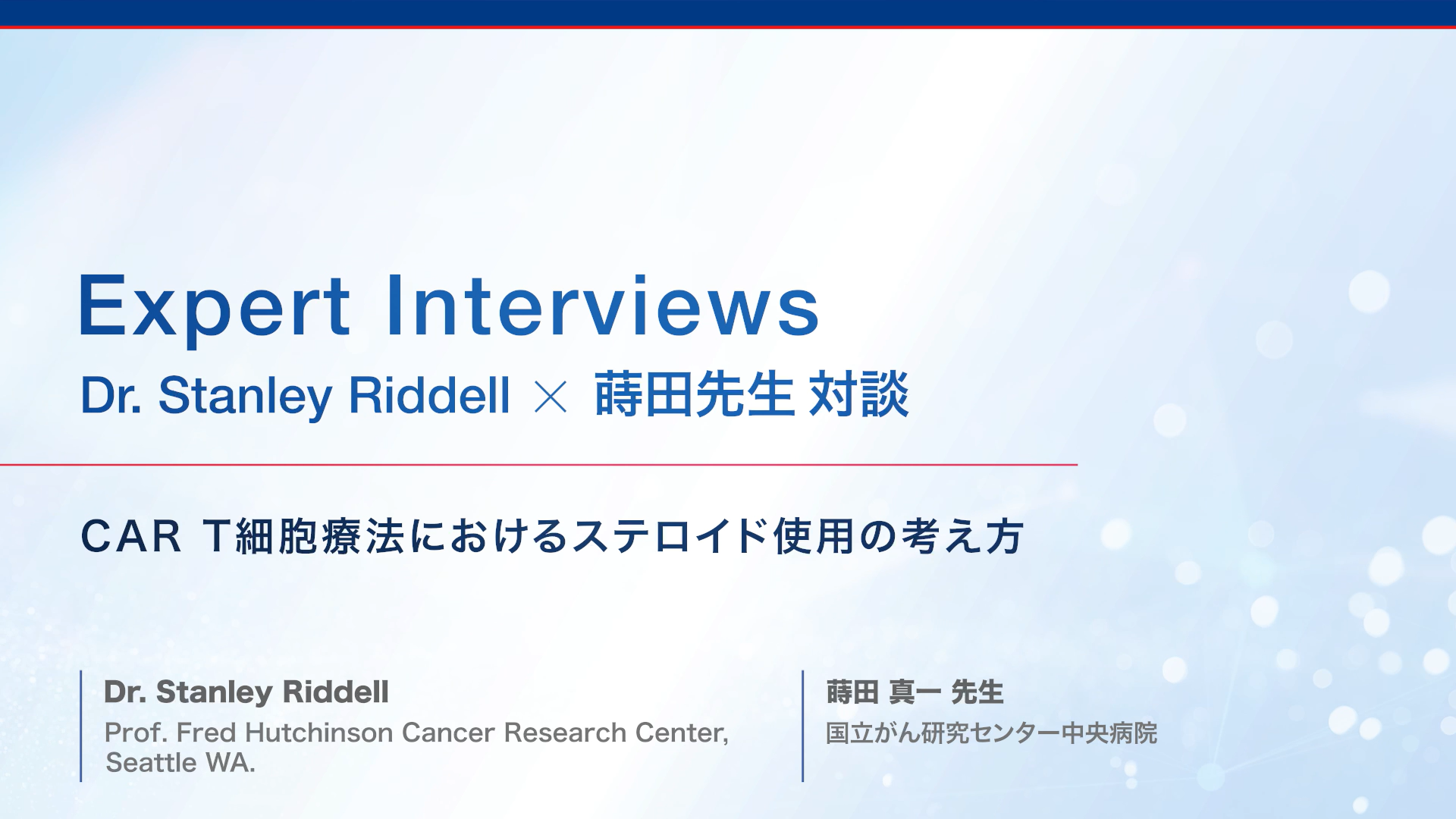 Expert Interviews
Dr. Stanley Riddell × 蒔田先生 対談

CAR T細胞療法におけるステロイド使用の考え方

Dr. Stanley Riddell
Prof. Fred Hutchinson Cancer Research Center, Seattle WA.

蒔田 真一 先生
国立がん研究センター中央病院